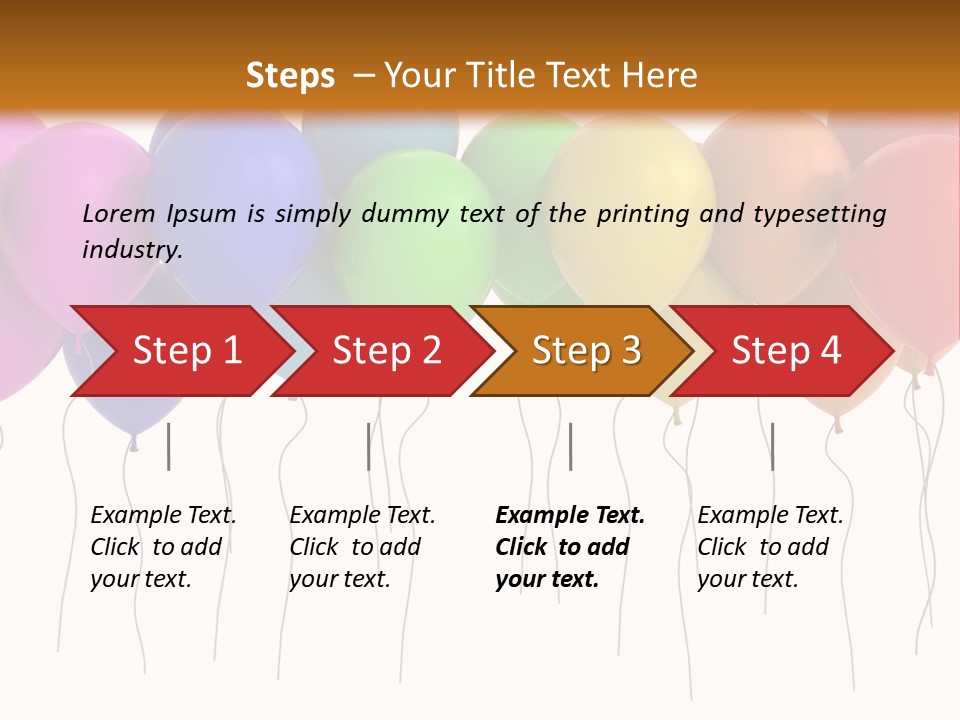 Steps – Your Title Text Here

Lorem Ipsum is simply dummy text of the printing and typesetting industry.

Step 1

Step 2

Step 3

Step 4

Example Text. Click to add your text.

Example Text. Click to add your text.

Example Text. Click to add your text.

Example Text. Click to add your text.